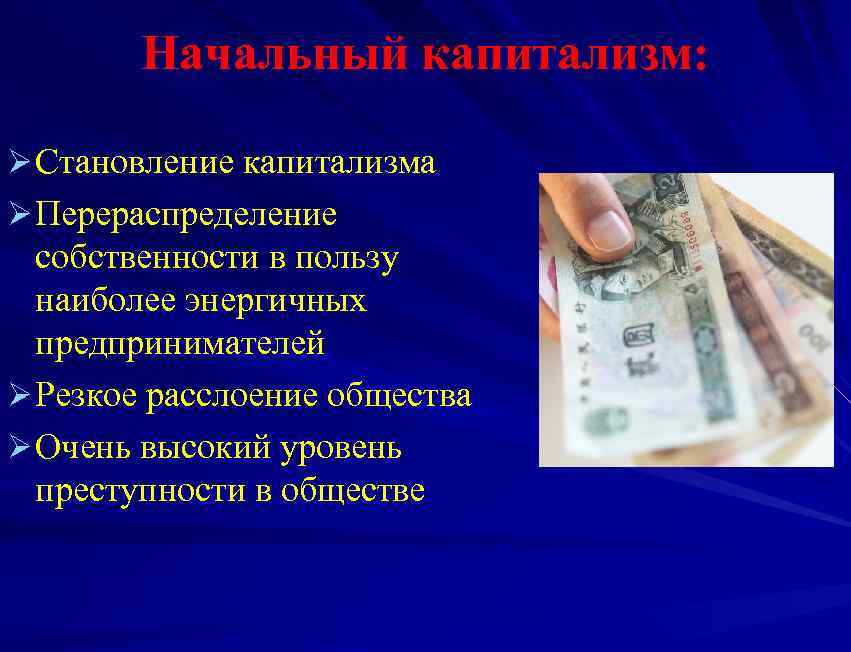 Начальный капитализм:

➢ Становление капитализма
➢ Перераспределение собственности в пользу наиболее энергичных предпринимателей
➢ Резкое расслоение общества
➢ Очень высокий уровень преступности в обществе